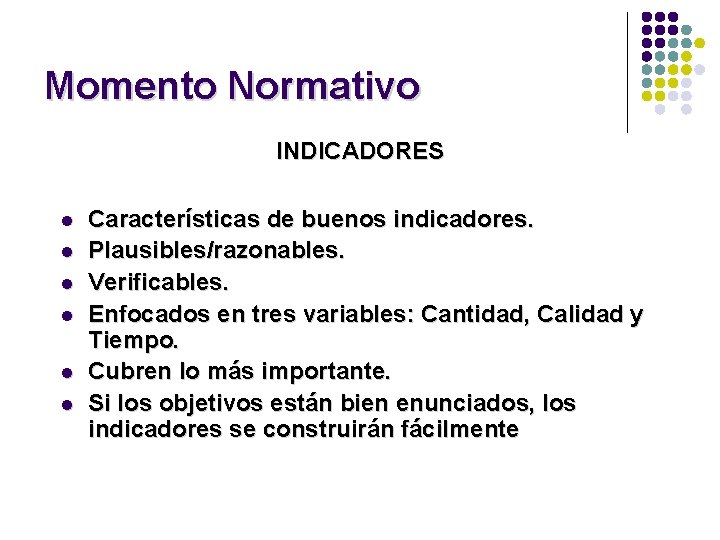 Momento Normativo

INDICADORES

- Características de buenos indicadores.
- Plausibles/razonables.
- Verificables.
- Enfocados en tres variables: Cantidad, Calidad y Tiempo.
- Cubren lo más importante.
- Si los objetivos están bien enunciados, los indicadores se construirán fácilmente